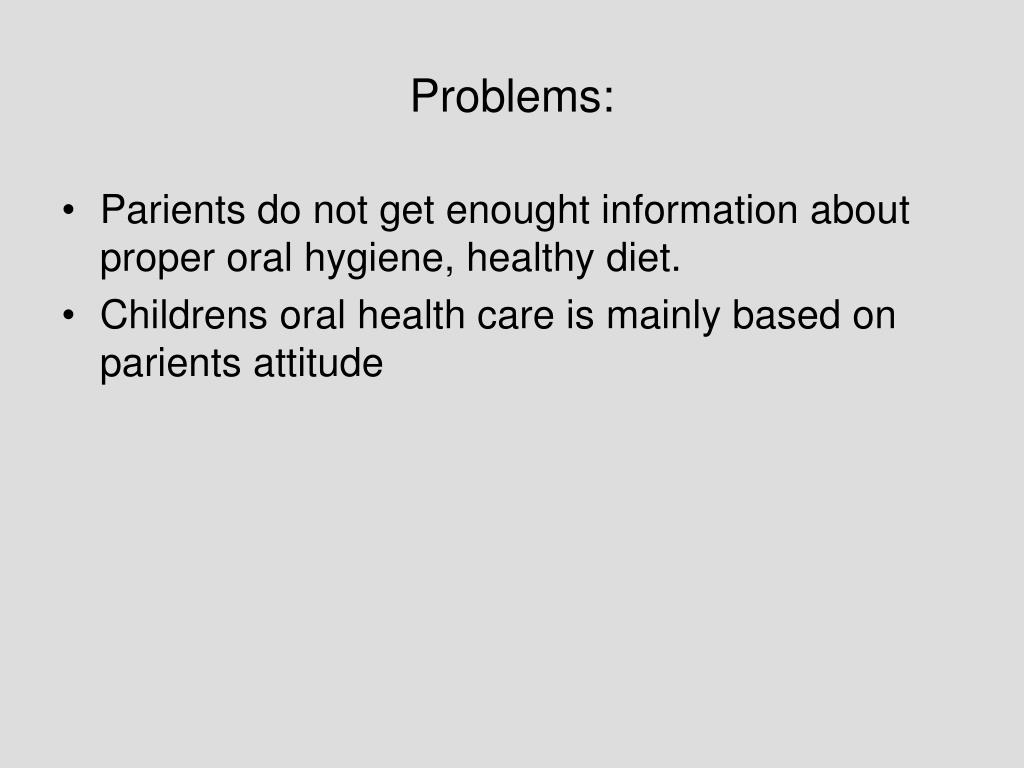 Problems:

• Parients do not get enought information about proper oral hygiene, healthy diet.
• Childrens oral health care is mainly based on parients attitude